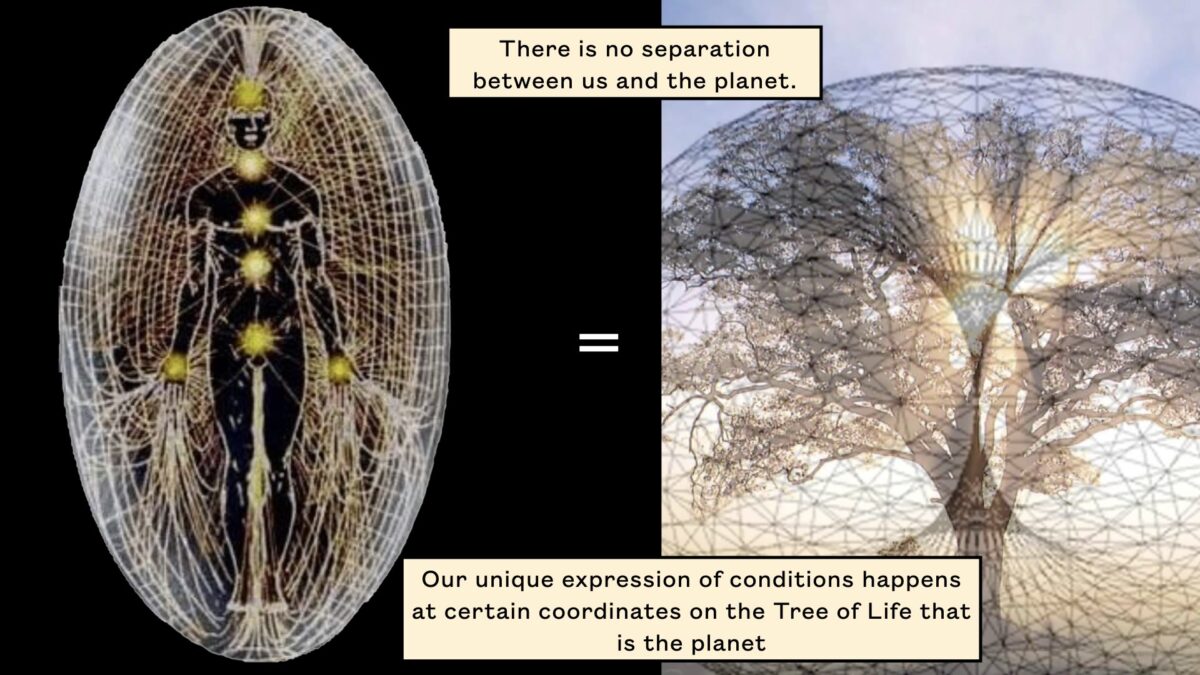 There is no separation between us and the planet.

=

Our unique expression of conditions happens at certain coordinates on the Tree of Life that is the planet